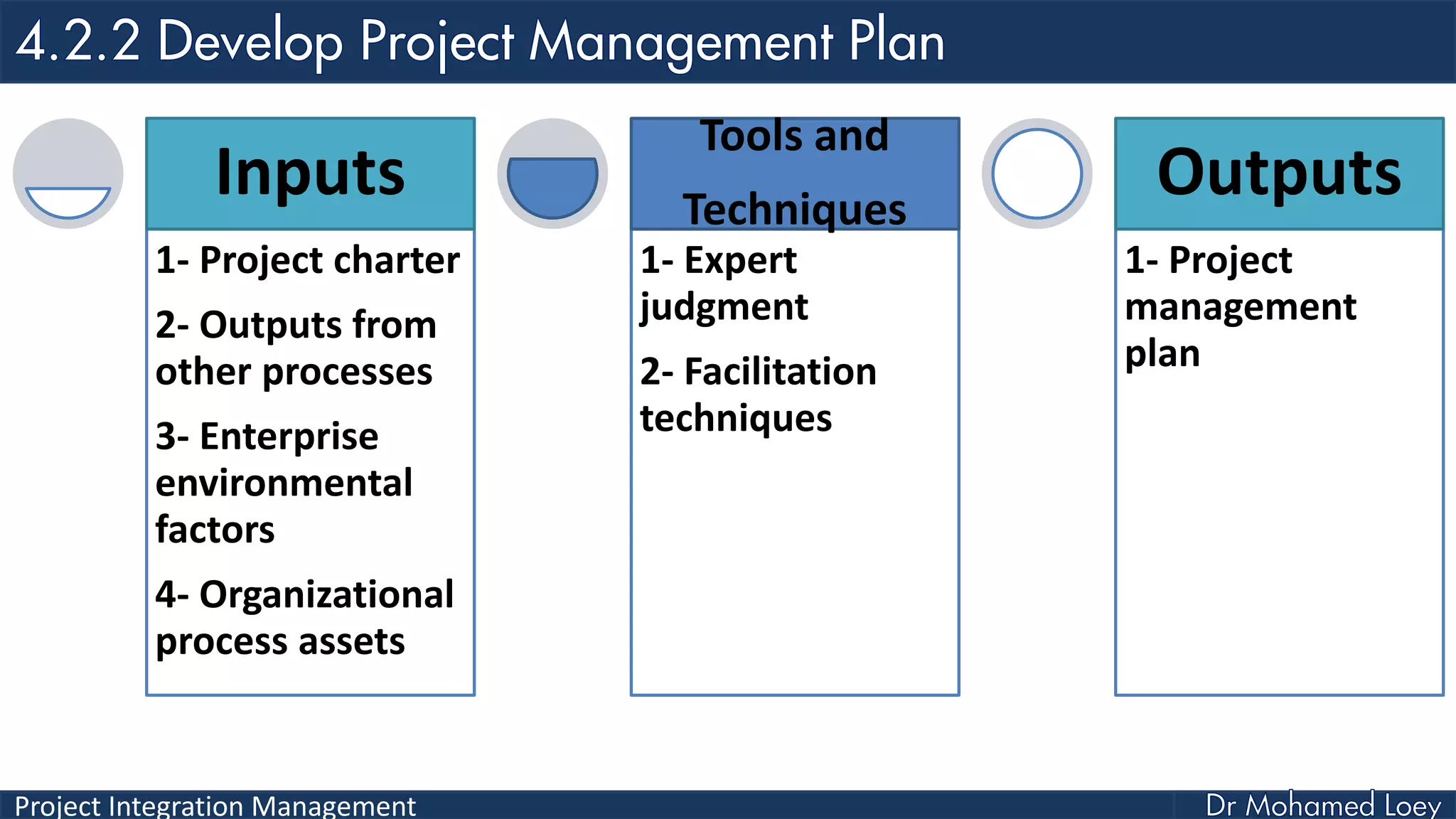 4.2.2 Develop Project Management Plan

Inputs

1- Project charter

2- Outputs from other processes

3- Enterprise environmental factors

4- Organizational process assets

Tools and Techniques

1- Expert judgment

2- Facilitation techniques

Outputs

1- Project management plan

Project Integration Management

Dr Mohamed Loey